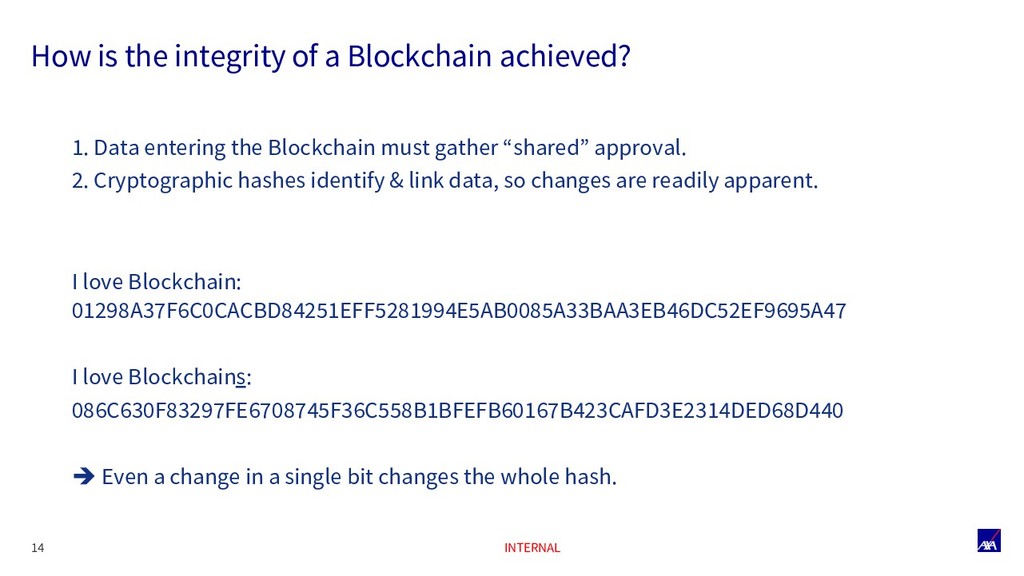 How is the integrity of a Blockchain achieved?

1. Data entering the Blockchain must gather “shared” approval.
2. Cryptographic hashes identify & link data, so changes are readily apparent.

I love Blockchain:
01298A37F6C0CACBD84251EFF5281994E5AB0085A33BAA3EB46DC52EF9695A47

I love Blockchains:
086C630F83297FE6708745F36C558B1BFEFB60167B423CAFD3E2314DED68D440

➔ Even a change in a single bit changes the whole hash.

14

INTERNAL

AXA